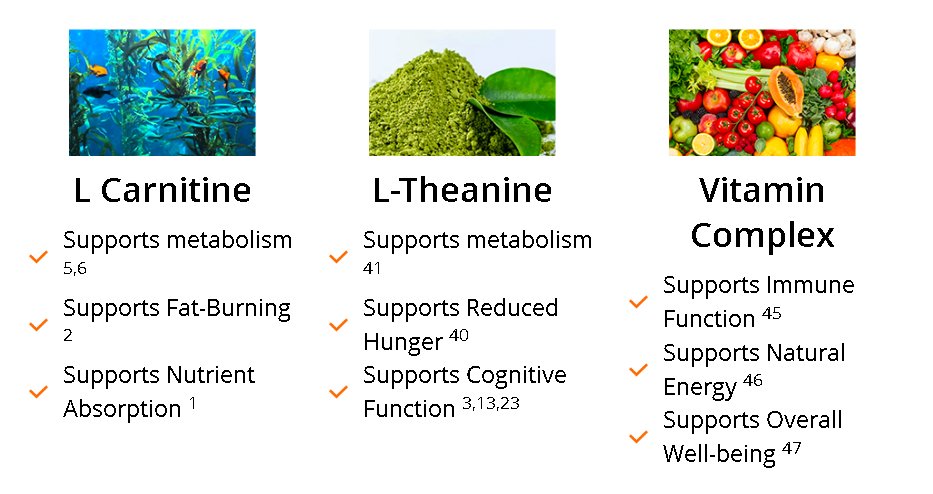 L Carnitine

Supports metabolism $^{5,6}$

Supports Fat-Burning $^{2}$

Supports Nutrient Absorption $^{1}$

L-Theanine

Supports metabolism $^{41}$

Supports Reduced Hunger $^{40}$

Supports Cognitive Function $^{3,13,23}$

Vitamin Complex

Supports Immune Function $^{45}$

Supports Natural Energy $^{46}$

Supports Overall Well-being $^{47}$